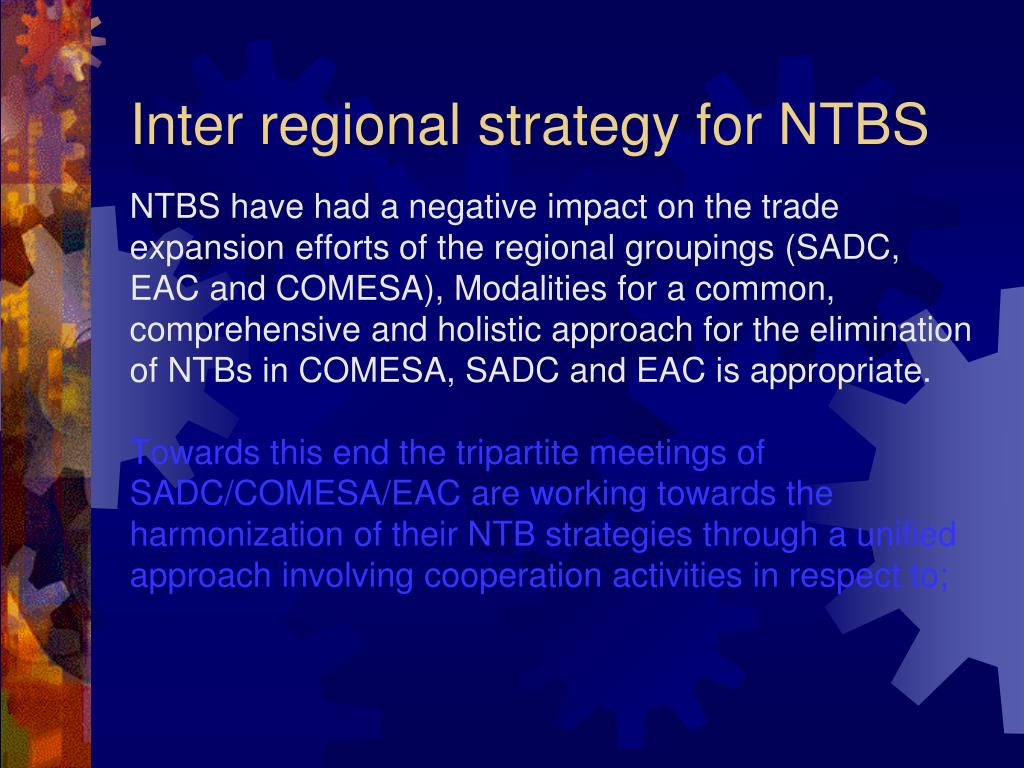 Inter regional strategy for NTBS

NTBS have had a negative impact on the trade expansion efforts of the regional groupings (SADC, EAC and COMESA), Modalities for a common, comprehensive and holistic approach for the elimination of NTBs in COMESA, SADC and EAC is appropriate.

Towards this end the tripartite meetings of SADC/COMESA/EAC are working towards the harmonization of their NTB strategies through a unified approach involving cooperation activities in respect to;